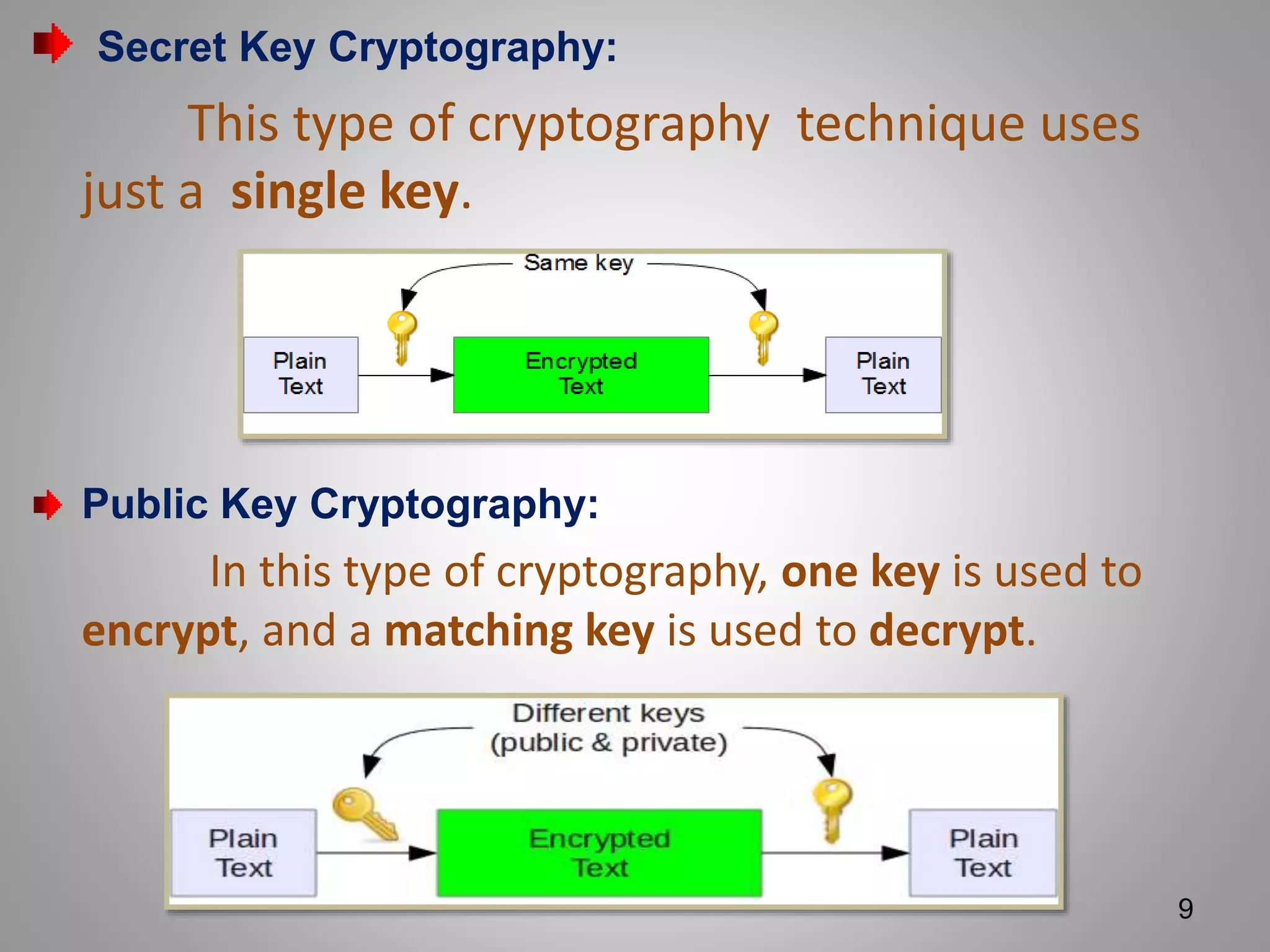 Secret Key Cryptography:

This type of cryptography technique uses just a single key.

Same key

Plain Text

Encrypted Text

Plain Text

Public Key Cryptography:

In this type of cryptography, one key is used to encrypt, and a matching key is used to decrypt.

Different keys (public & private)

Plain Text

Encrypted Text

Plain Text

9